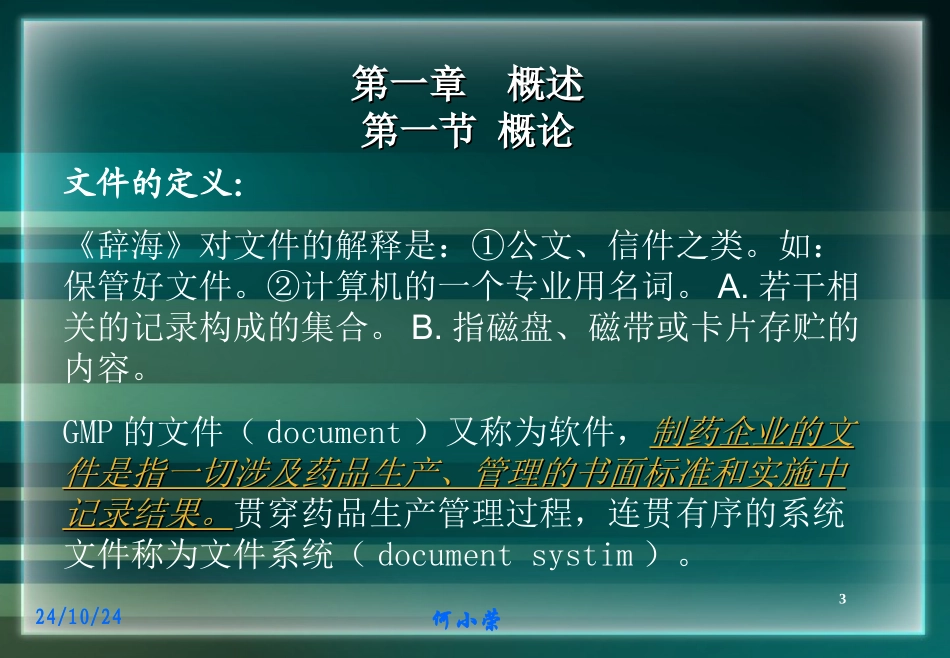 第一章　概述
第一节 概论

文件的定义:

《辞海》对文件的解释是：①公文、信件之类。如：保管好文件。②计算机的一个专业用名词。 A. 若干相关的记录构成的集合。 B. 指磁盘、磁带或卡片存贮的内容。

GMP 的文件（ document ）又称为软件，制药企业的文件是指一切涉及药品生产、管理的书面标准和实施中记录结果。贯穿药品生产管理过程，连贯有序的系统文件称为文件系统（ document systim ）。

3

24/10/24

何小荣